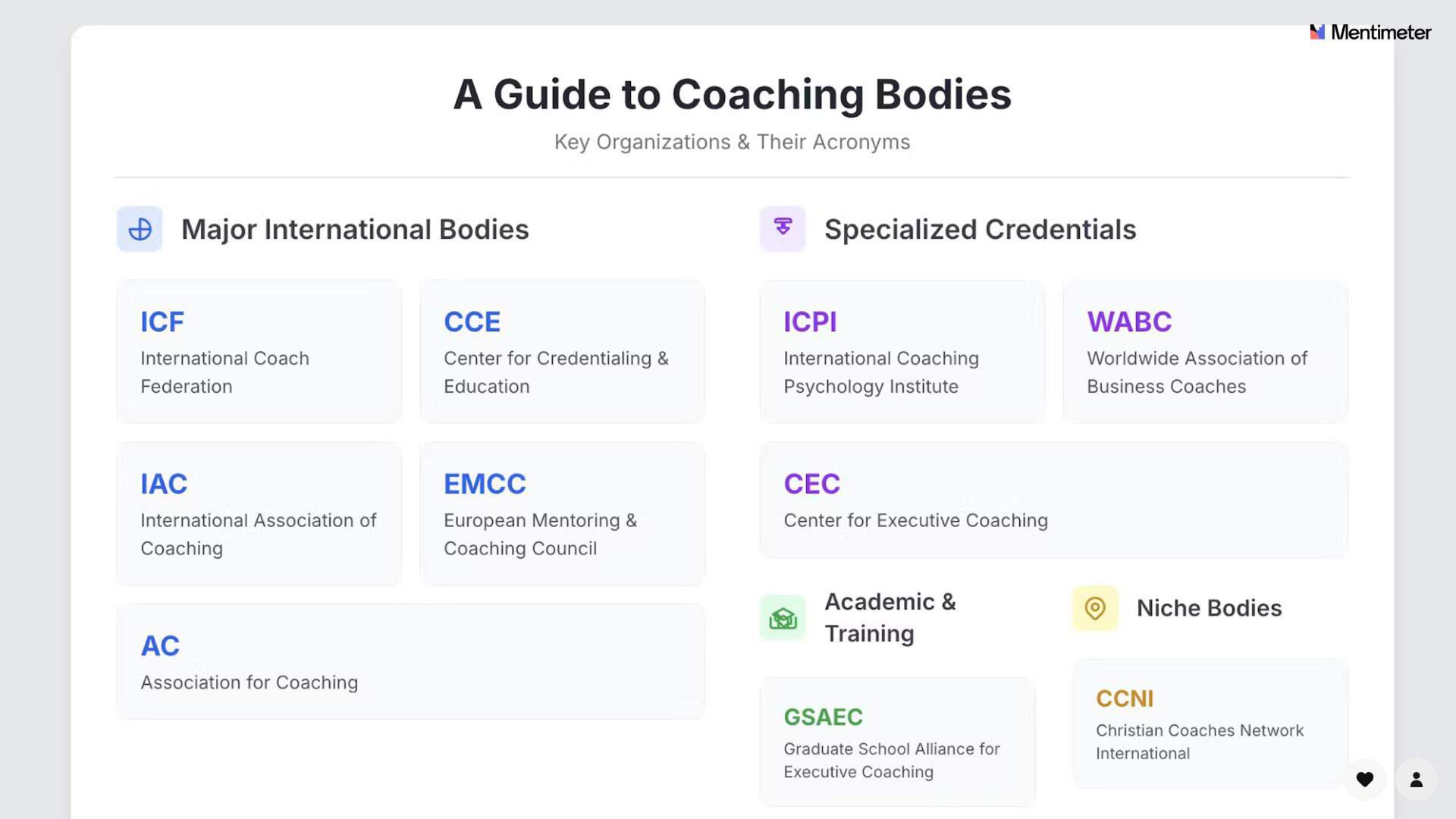 Mentimeter

A Guide to Coaching Bodies

Key Organizations & Their Acronyms

Major International Bodies

ICF
International Coach Federation

CCE
Center for Credentialing & Education

IAC
International Association of Coaching

EMCC
European Mentoring & Coaching Council

AC
Association for Coaching

Specialized Credentials

ICPI
International Coaching Psychology Institute

WABC
Worldwide Association of Business Coaches

CEC
Center for Executive Coaching

Academic & Training

GSAEC
Graduate School Alliance for Executive Coaching

Niche Bodies

CCNI
Christian Coaches Network International